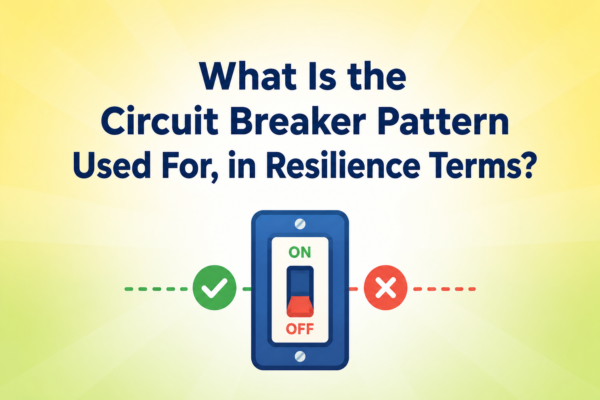 What Is the Circuit Breaker Pattern Used For, in Resilience Terms?

ON

OFF